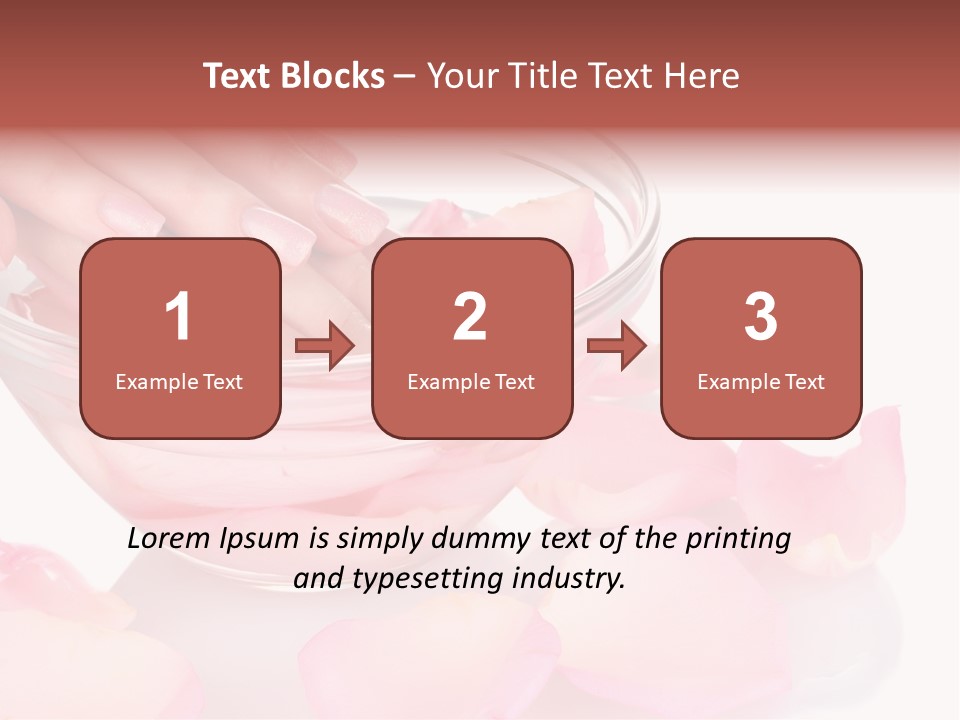 Text Blocks – Your Title Text Here

1
Example Text

2
Example Text

3
Example Text

Lorem Ipsum is simply dummy text of the printing and typesetting industry.